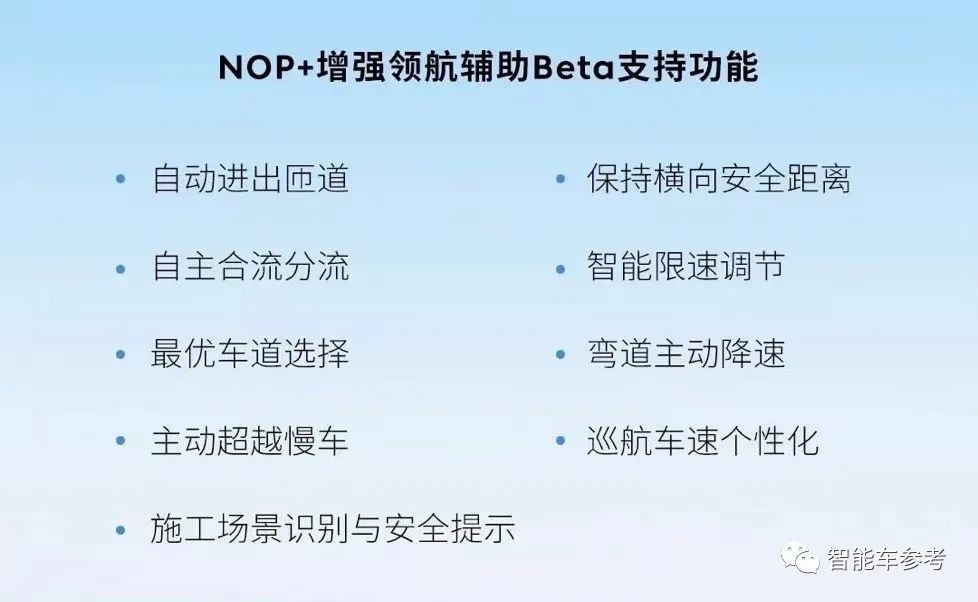 NOP+增强领航辅助Beta支持功能

• 自动进出匝道
• 自主合流分流
• 最优车道选择
• 主动超越慢车
• 施工场景识别与安全提示

• 保持横向安全距离
• 智能限速调节
• 弯道主动降速
• 巡航车速个性化

智能车参考